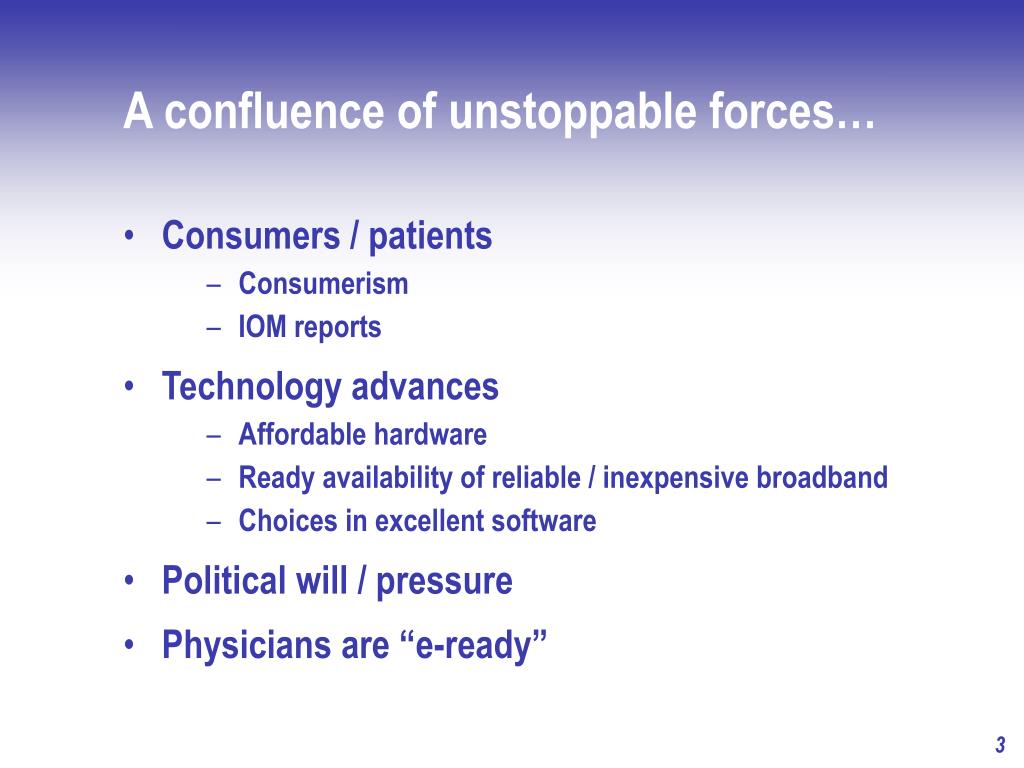 A confluence of unstoppable forces…

• Consumers / patients
  – Consumerism
  – IOM reports
• Technology advances
  – Affordable hardware
  – Ready availability of reliable / inexpensive broadband
  – Choices in excellent software
• Political will / pressure
• Physicians are “e-ready”

3